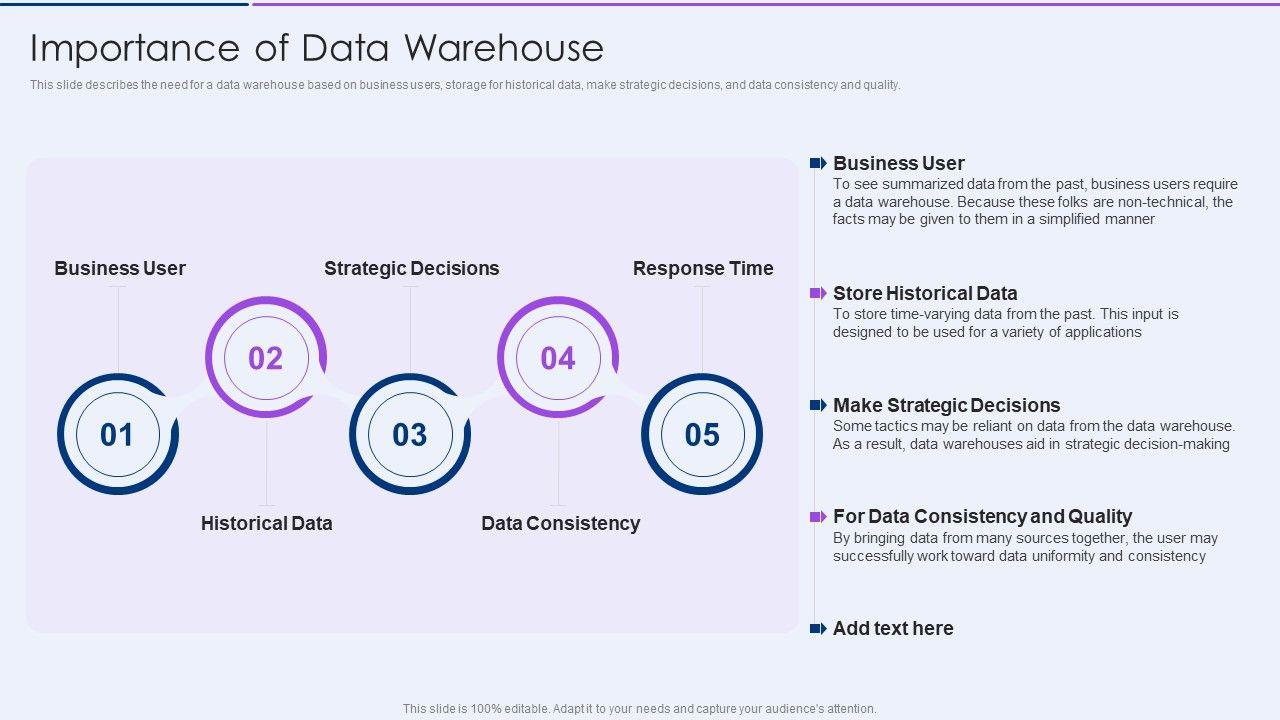 Importance of Data Warehouse

This slide describes the need for a data warehouse based on business users, storage for historical data, make strategic decisions, and data consistency and quality.

Business User

Strategic Decisions

Response Time

01

02

03

04

05

Historical Data

Data Consistency

Business User
To see summarized data from the past, business users require a data warehouse. Because these folks are non-technical, the facts may be given to them in a simplified manner

Store Historical Data
To store time-varying data from the past. This input is designed to be used for a variety of applications

Make Strategic Decisions
Some tactics may be reliant on data from the data warehouse. As a result, data warehouses aid in strategic decision-making

For Data Consistency and Quality
By bringing data from many sources together, the user may successfully work toward data uniformity and consistency

Add text here

This slide is 100% editable. Adapt it to your needs and capture your audience's attention.